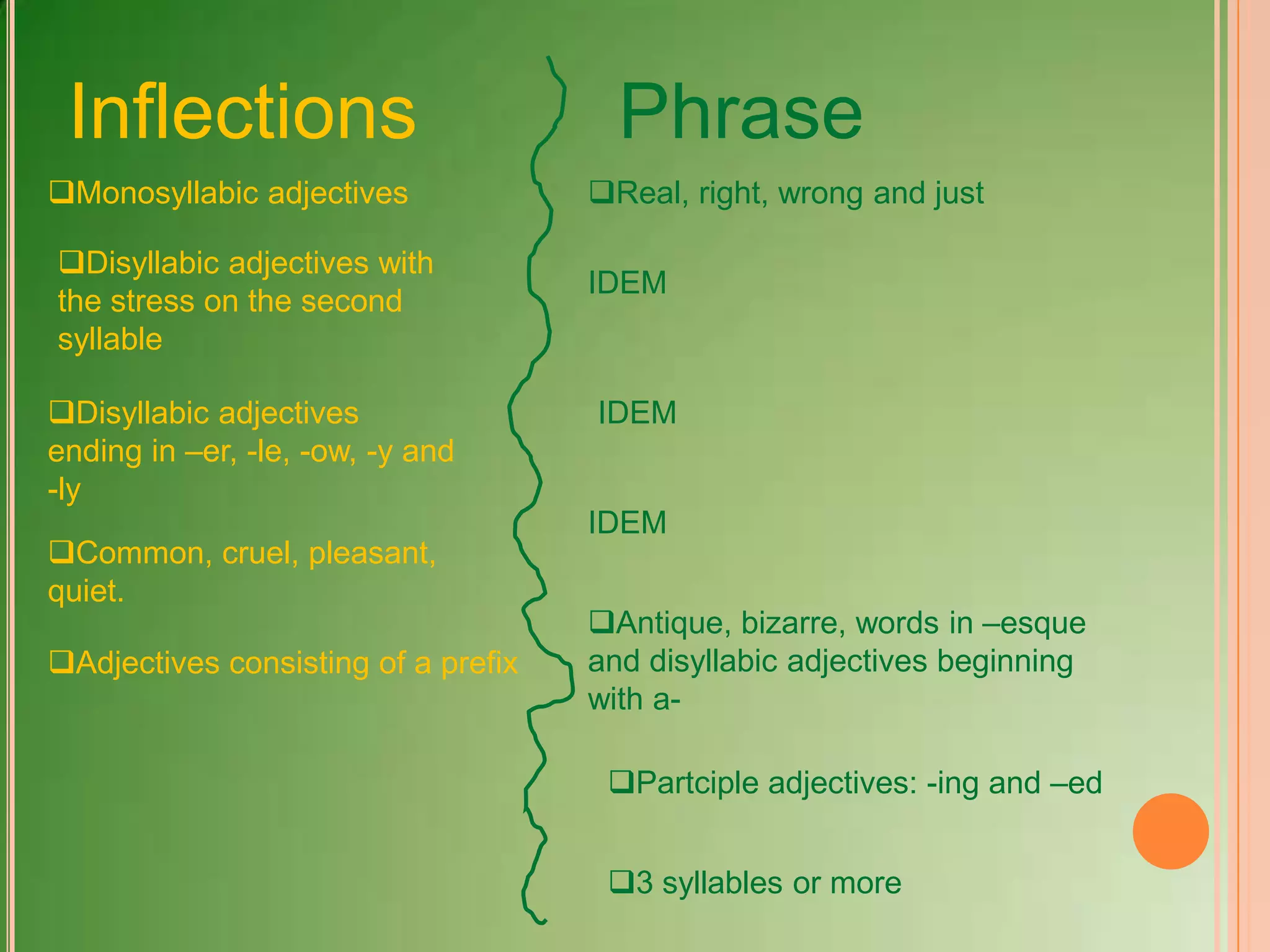 Inflections

❑Monosyllabic adjectives

❑Disyllabic adjectives with the stress on the second syllable

❑Disyllabic adjectives ending in –er, -le, -ow, -y and -ly

❑Common, cruel, pleasant, quiet.

❑Adjectives consisting of a prefix

Phrase

❑Real, right, wrong and just

IDEM

IDEM

IDEM

❑Antique, bizarre, words in –esque and disyllabic adjectives beginning with a-

❑Partciple adjectives: -ing and –ed

❑3 syllables or more